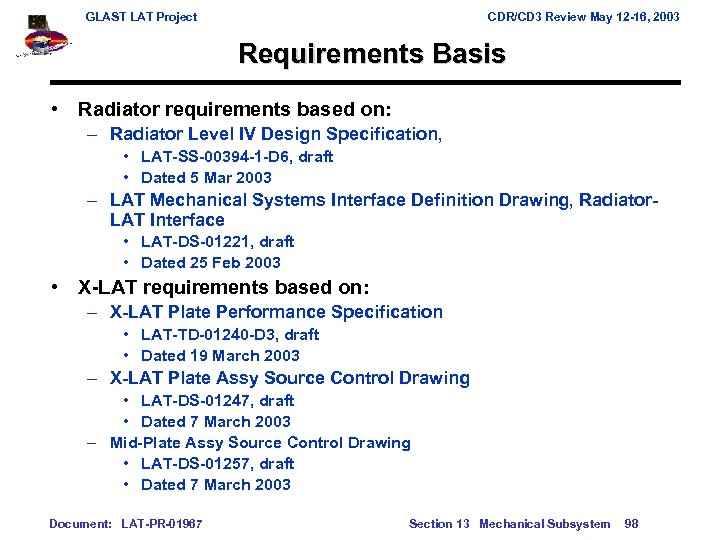 GLAST LAT Project

CDR/CD3 Review May 12-16, 2003

Requirements Basis

• Radiator requirements based on:
– Radiator Level IV Design Specification,
• LAT-SS-00394-1-D6, draft
• Dated 5 Mar 2003
– LAT Mechanical Systems Interface Definition Drawing, Radiator-LAT Interface
• LAT-DS-01221, draft
• Dated 25 Feb 2003
• X-LAT requirements based on:
– X-LAT Plate Performance Specification
• LAT-TD-01240-D3, draft
• Dated 19 March 2003
– X-LAT Plate Assy Source Control Drawing
• LAT-DS-01247, draft
• Dated 7 March 2003
– Mid-Plate Assy Source Control Drawing
• LAT-DS-01257, draft
• Dated 7 March 2003

Document: LAT-PR-01967

Section 13 Mechanical Subsystem 98